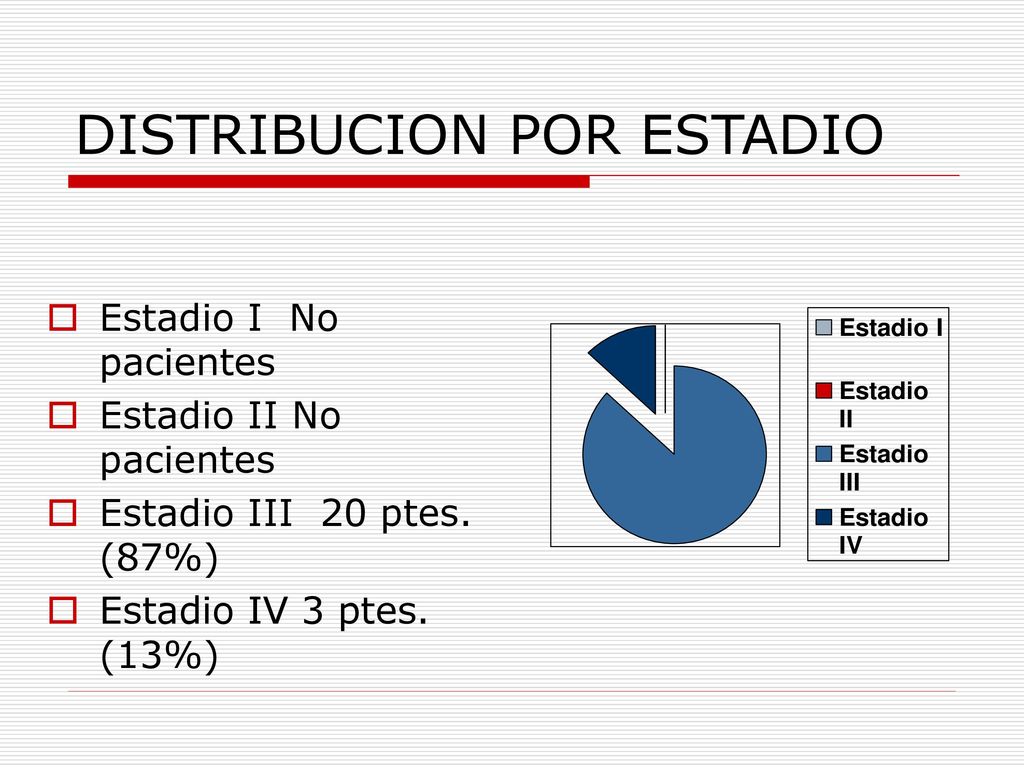 DISTRIBUCION POR ESTADIO

Estadio I No pacientes

Estadio II No pacientes

Estadio III 20 ptes. (87%)

Estadio IV 3 ptes. (13%)

Estadio I
Estadio II
Estadio III
Estadio IV